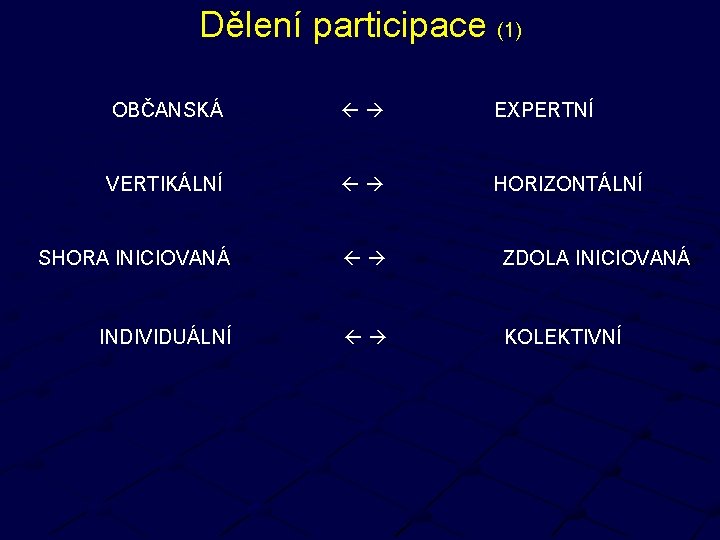 Dělení participace (1)

OBČANSKÁ ← → EXPERTNÍ

VERTIKÁLNÍ ← → HORIZONTÁLNÍ

SHORA INICIOVANÁ ← → ZDOLA INICIOVANÁ

INDIVIDUÁLNÍ ← → KOLEKTIVNÍ